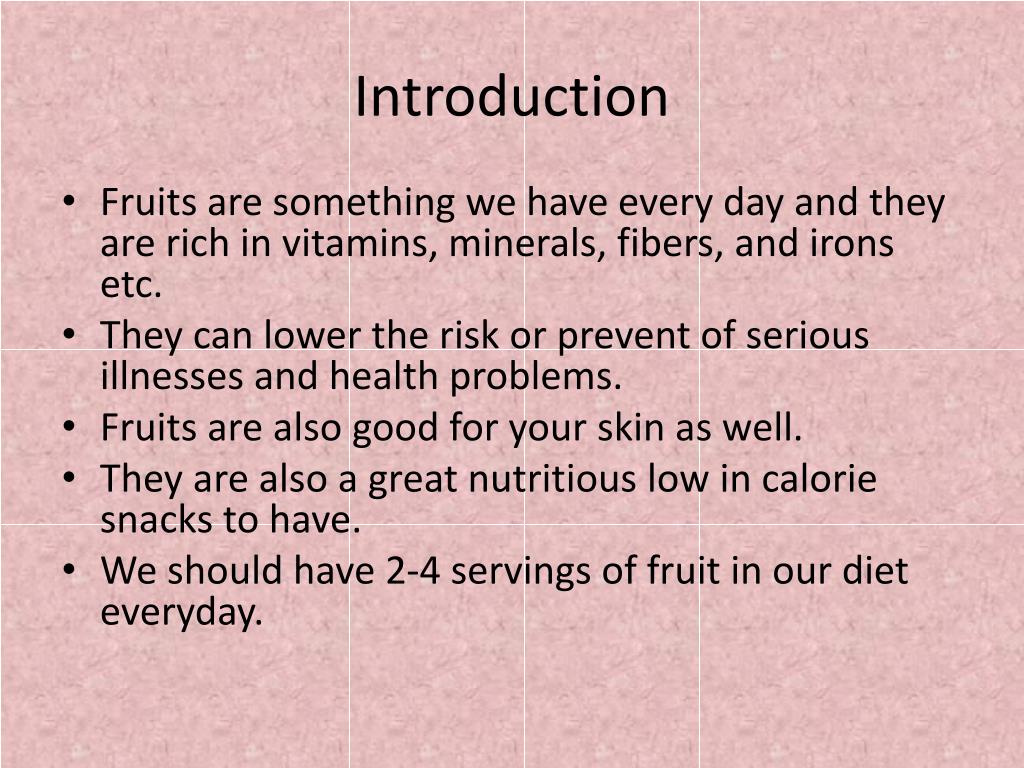 Introduction

• Fruits are something we have every day and they are rich in vitamins, minerals, fibers, and irons etc.
• They can lower the risk or prevent of serious illnesses and health problems.
• Fruits are also good for your skin as well.
• They are also a great nutritious low in calorie snacks to have.
• We should have 2-4 servings of fruit in our diet everyday.